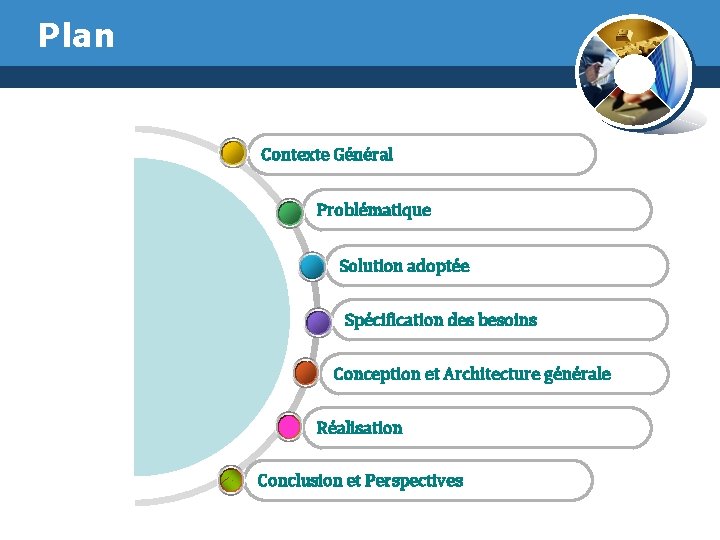 Plan

Contexte Général

Problématique

Solution adoptée

Spécification des besoins

Conception et Architecture générale

Réalisation

Conclusion et Perspectives